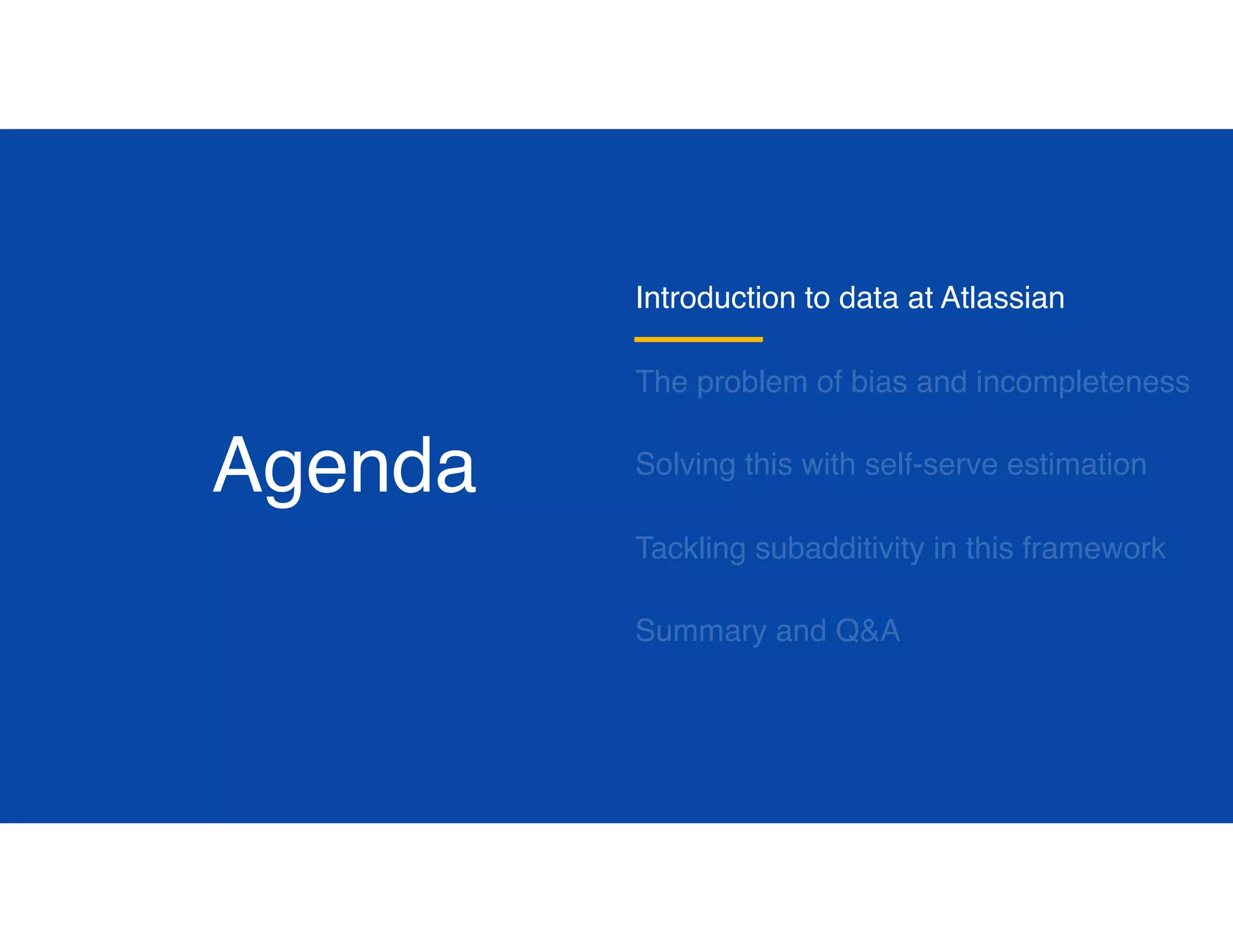 Agenda

Introduction to data at Atlassian

The problem of bias and incompleteness

Solving this with self-serve estimation

Tackling subadditivity in this framework

Summary and Q&A